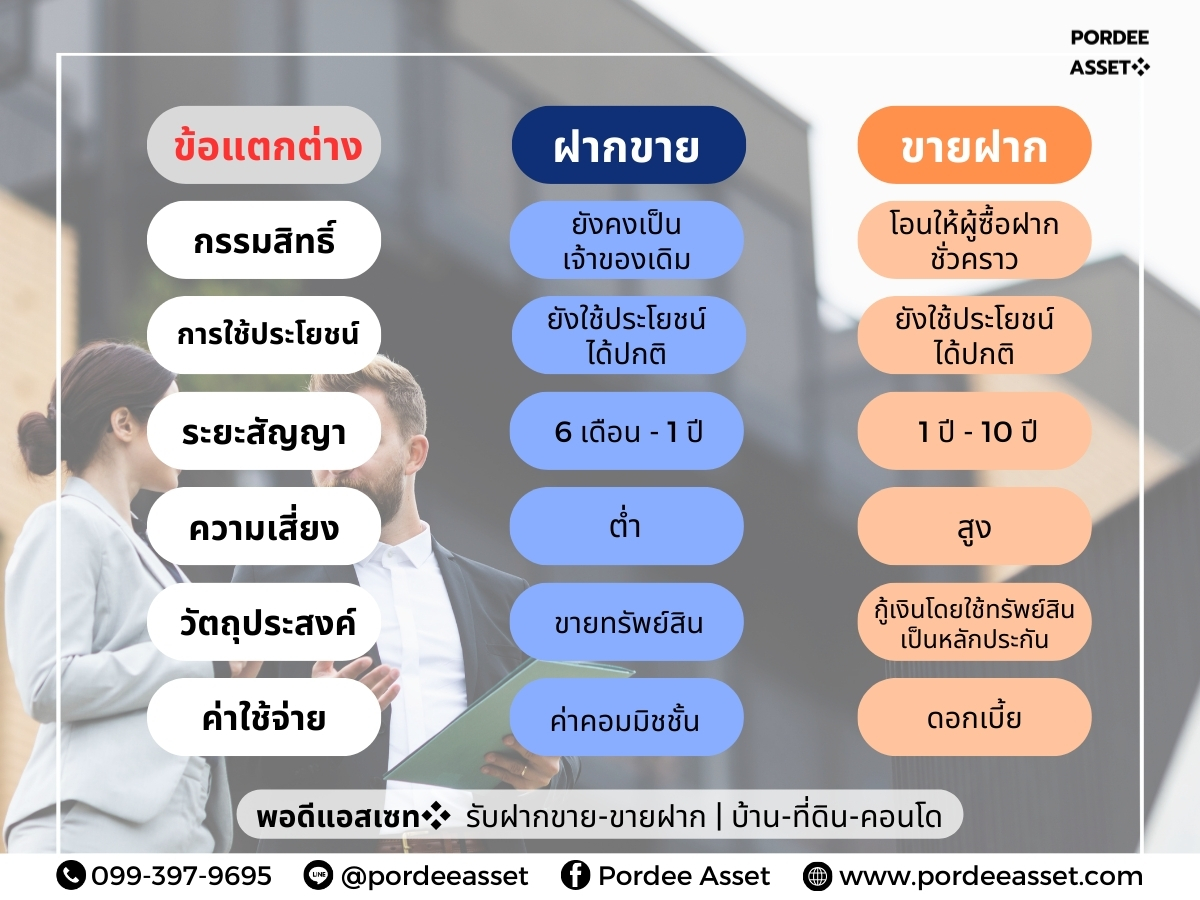 PORDEE ASSET

| ข้อแตกต่าง | ฝากขาย | ขายฝาก |
|---|---|---|
| กรรมสิทธิ์ | ยังคงเป็นเจ้าของเดิม | โอนให้ผู้ซื้อฝากชั่วคราว |
| การใช้ประโยชน์ | ยังใช้ประโยชน์ได้ปกติ | ยังใช้ประโยชน์ได้ปกติ |
| ระยะสัญญา | 6 เดือน - 1 ปี | 1 ปี - 10 ปี |
| ความเสี่ยง | ต่ำ | สูง |
| วัตถุประสงค์ | ขายทรัพย์สิน | กู้เงินโดยใช้ทรัพย์สินเป็นหลักประกัน |
| ค่าใช้จ่าย | ค่าคอมมิชชั่น | ดอกเบี้ย |

พอดีแอสเซท รับฝากขาย-ขายฝาก | บ้าน-ที่ดิน-คอนโด

099-397-9695 @pordeeasset Pordee Asset www.pordeeasset.com